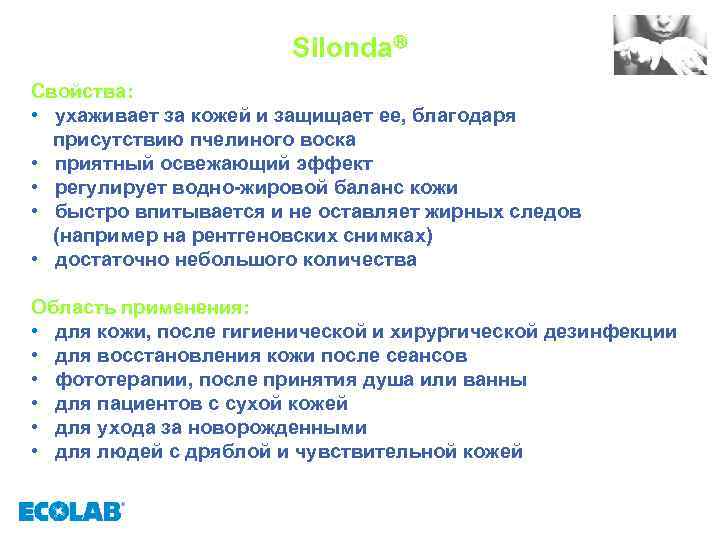 Silonda®

Свойства:
• ухаживает за кожей и защищает ее, благодаря присутствию пчелиного воска
• приятный освежающий эффект
• регулирует водно-жировой баланс кожи
• быстро впитывается и не оставляет жирных следов (например на рентгеновских снимках)
• достаточно небольшого количества

Область применения:
• для кожи, после гигиенической и хирургической дезинфекции
• для восстановления кожи после сеансов
• фототерапии, после принятия душа или ванны
• для пациентов с сухой кожей
• для ухода за новорожденными
• для людей с дряблой и чувствительной кожей

ECOLAB®